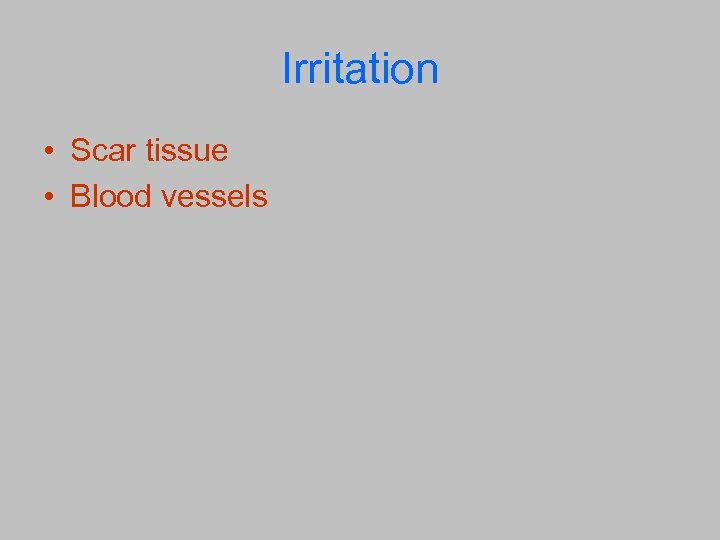 Irritation

• Scar tissue
• Blood vessels